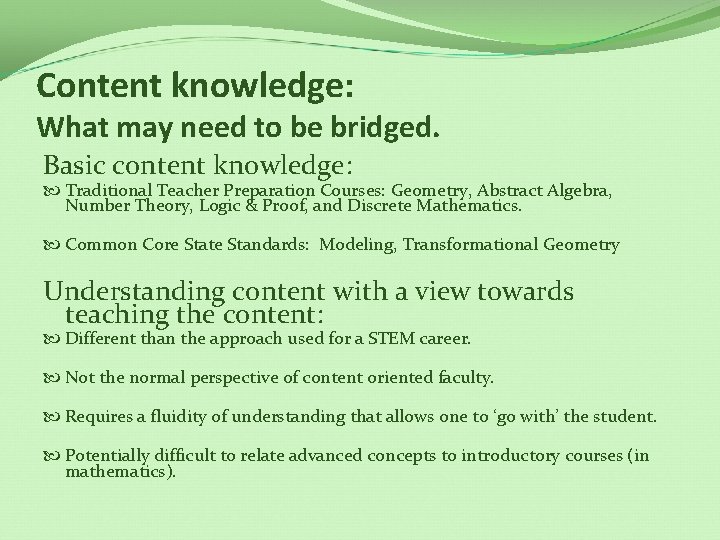 Content knowledge:
What may need to be bridged.

Basic content knowledge:

Traditional Teacher Preparation Courses: Geometry, Abstract Algebra, Number Theory, Logic & Proof, and Discrete Mathematics.

Common Core State Standards: Modeling, Transformational Geometry

Understanding content with a view towards teaching the content:

Different than the approach used for a STEM career.

Not the normal perspective of content oriented faculty.

Requires a fluidity of understanding that allows one to ‘go with’ the student.

Potentially difficult to relate advanced concepts to introductory courses (in mathematics).